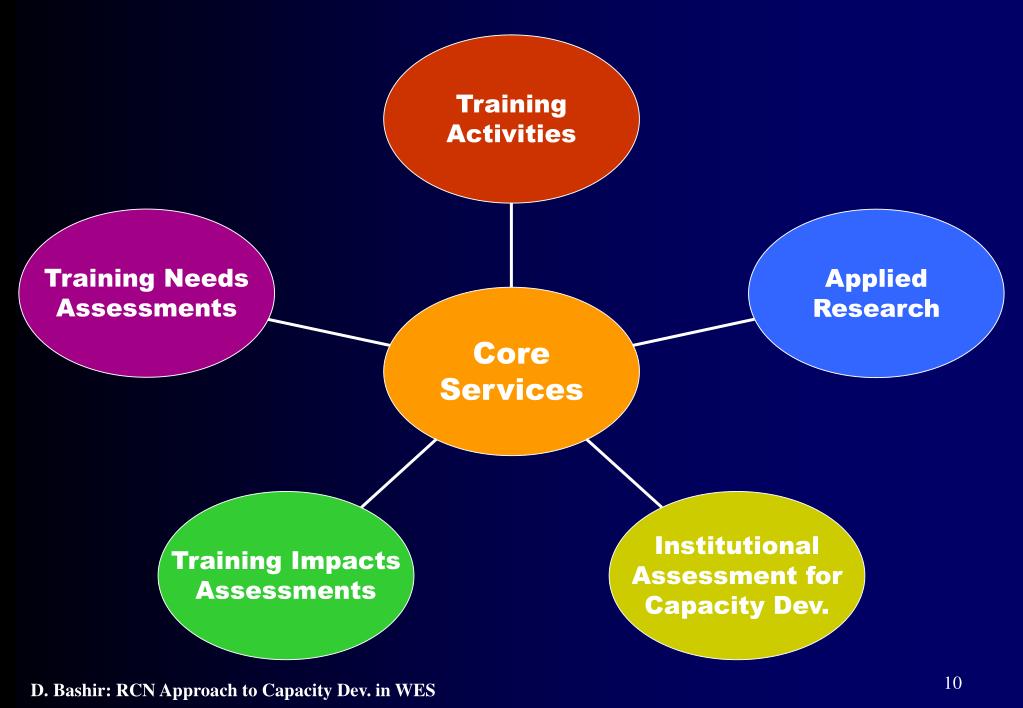 Training Activities

Training Needs Assessments

Applied Research

Core Services

Training Impacts Assessments

Institutional Assessment for Capacity Dev.

D. Bashir: RCN Approach to Capacity Dev. in WES

10